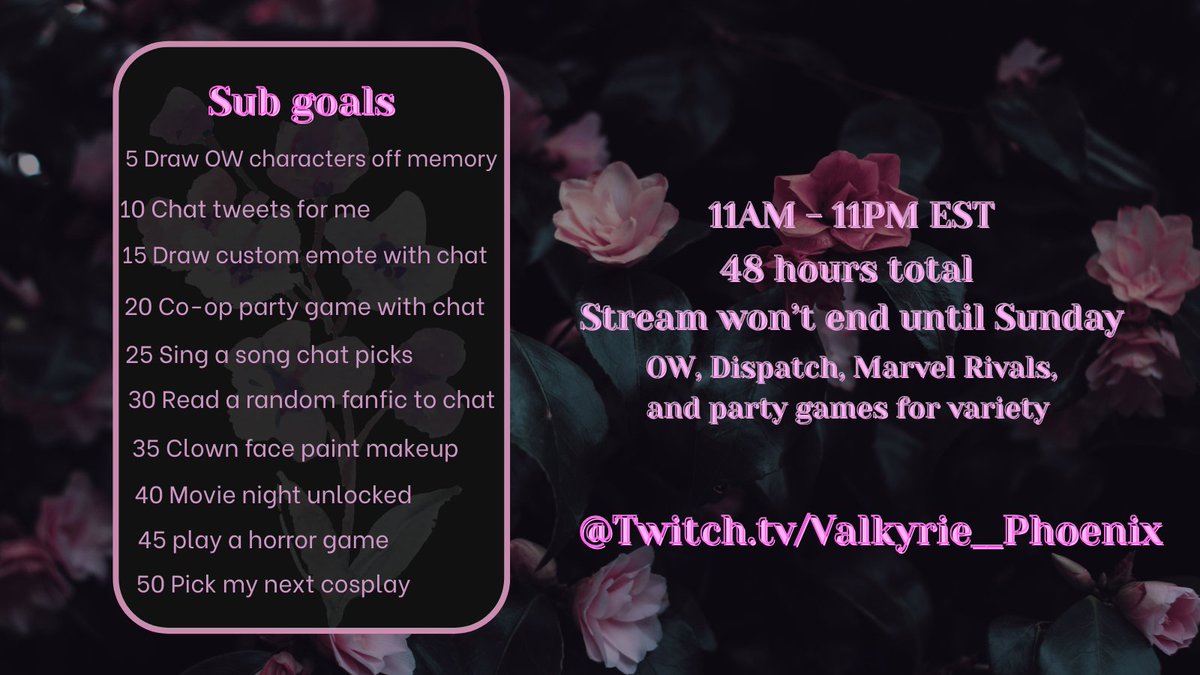 Sub goals

5 Draw OW characters off memory

10 Chat tweets for me

15 Draw custom emote with chat

20 Co-op party game with chat

25 Sing a song chat picks

30 Read a random fanfic to chat

35 Clown face paint makeup

40 Movie night unlocked

45 play a horror game

50 Pick my next cosplay

11AM - 11PM EST
48 hours total
Stream won't end until Sunday
OW, Dispatch, Marvel Rivals, and party games for variety

@Twitch.tv/Valkyrie_Phoenix